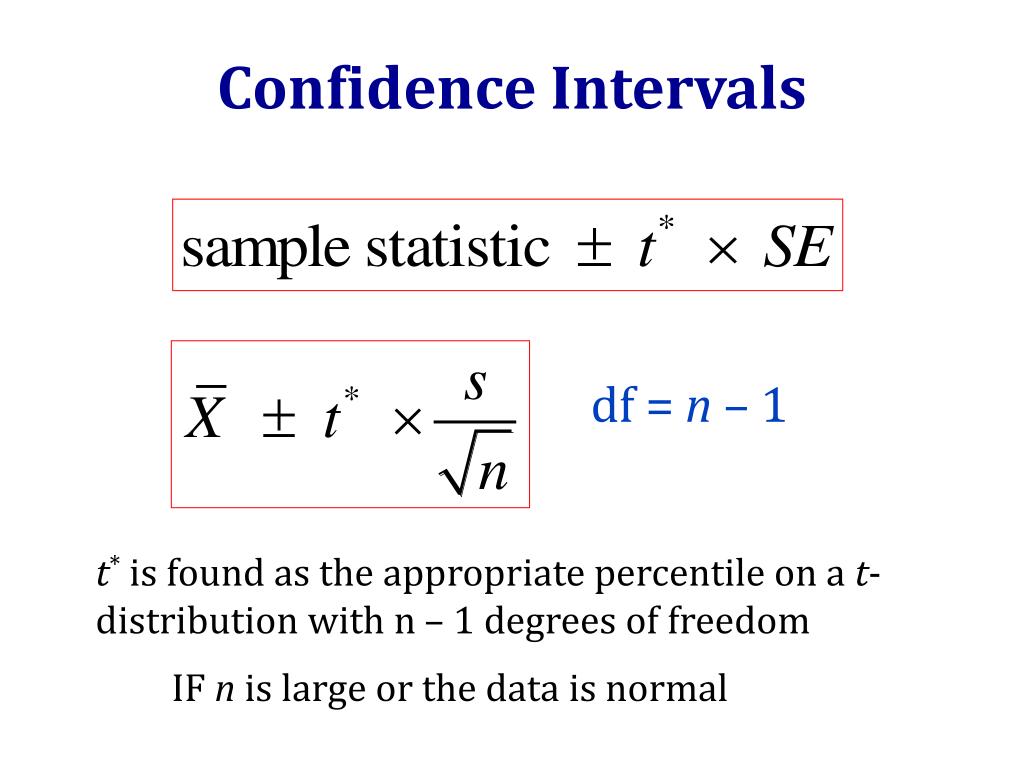 Confidence Intervals

$\text{sample statistic} \pm t^* \times SE$

$\bar{X} \pm t^* \times \frac{s}{\sqrt{n}}$

df = $n$ – 1

$t^*$ is found as the appropriate percentile on a $t$-distribution with n – 1 degrees of freedom

IF $n$ is large or the data is normal